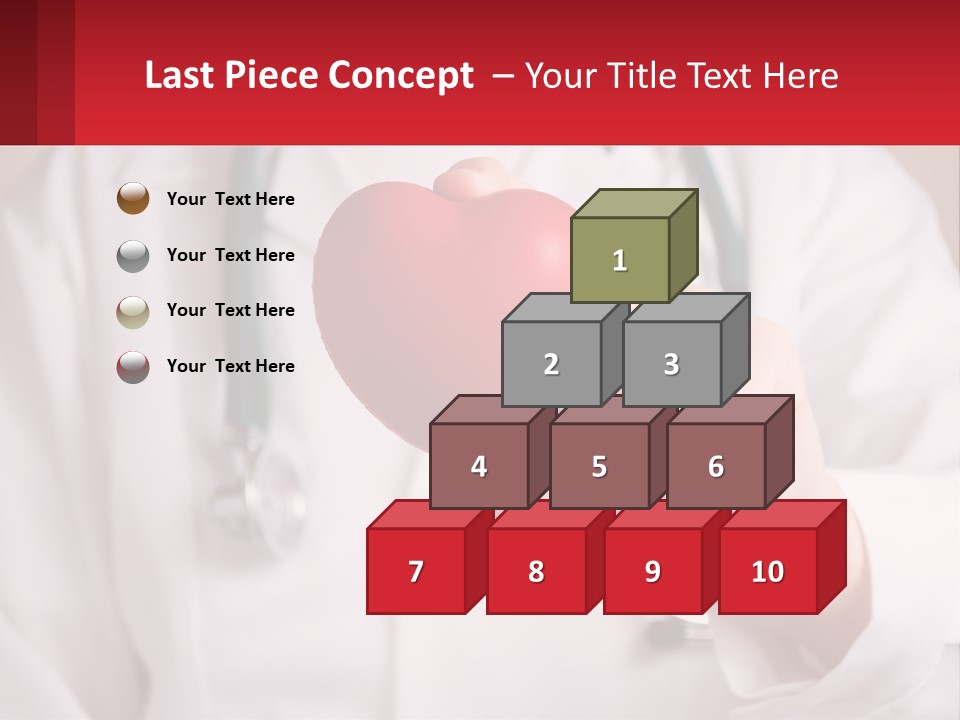 Last Piece Concept – Your Title Text Here

Your Text Here

Your Text Here

Your Text Here

Your Text Here

1

2

3

4

5

6

7

8

9

10